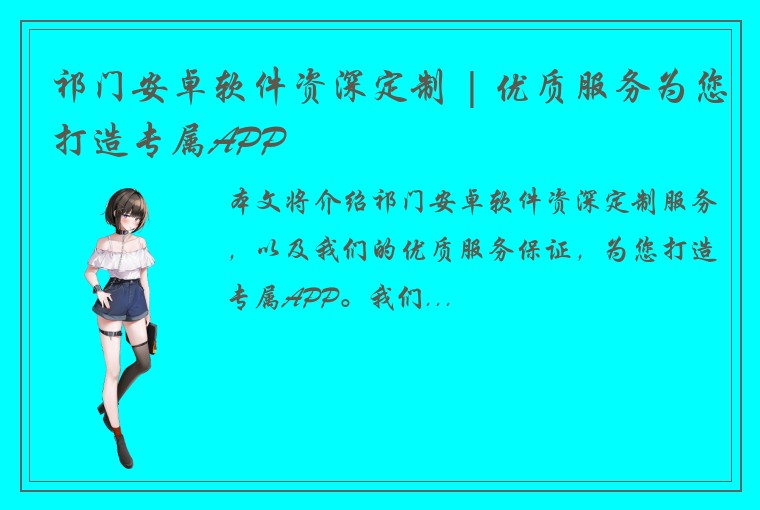 祁门安卓软件资深定制 | 优质服务为您打造专属APP

本文将介绍祁门安卓软件资深定制服务，以及我们的优质服务保证，为您打造专属APP。我们...